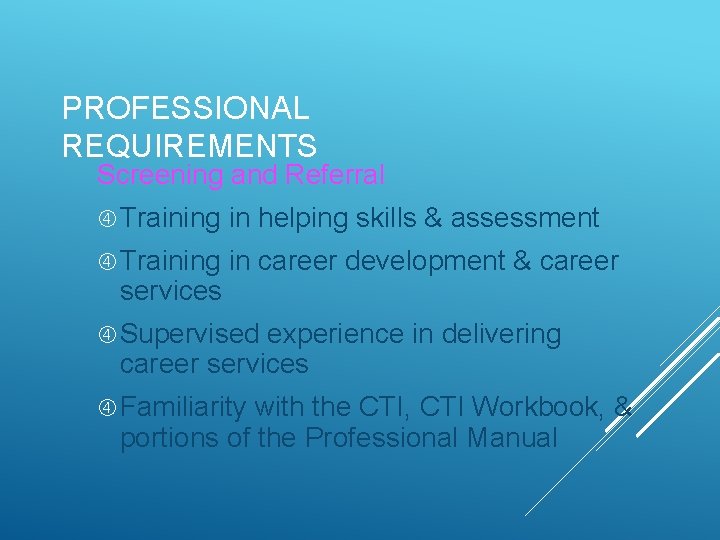 PROFESSIONAL REQUIREMENTS

Screening and Referral

④ Training in helping skills & assessment

④ Training in career development & career services

④ Supervised experience in delivering career services

④ Familiarity with the CTI, CTI Workbook, & portions of the Professional Manual